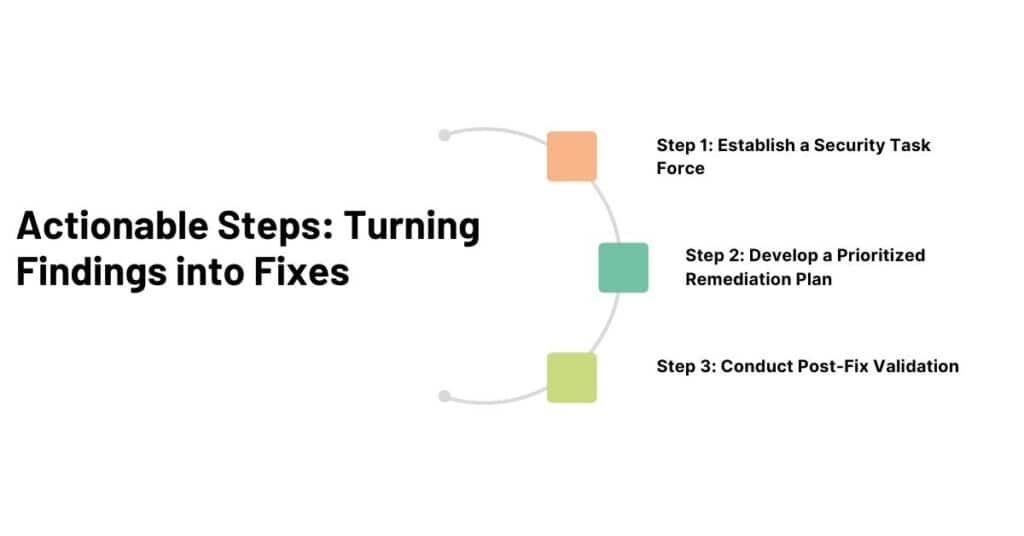 Actionable Steps: Turning Findings into Fixes

Step 1: Establish a Security Task Force

Step 2: Develop a Prioritized Remediation Plan

Step 3: Conduct Post-Fix Validation